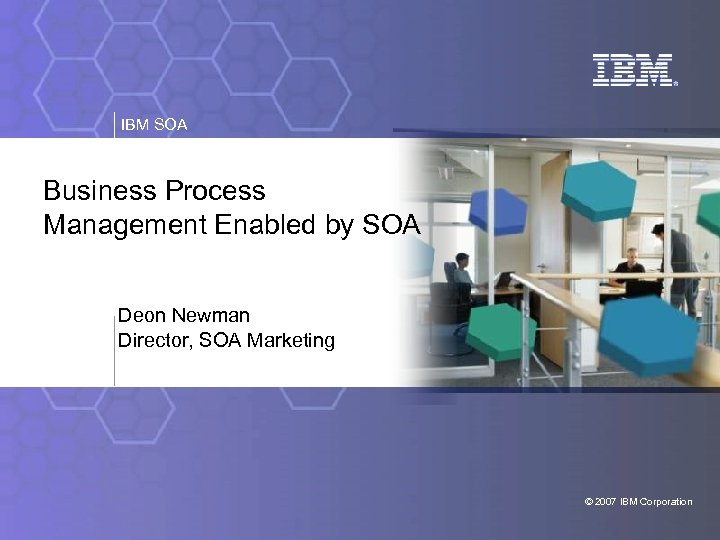 IBM

IBM SOA

Business Process Management Enabled by SOA

Deon Newman
Director, SOA Marketing

© 2007 IBM Corporation